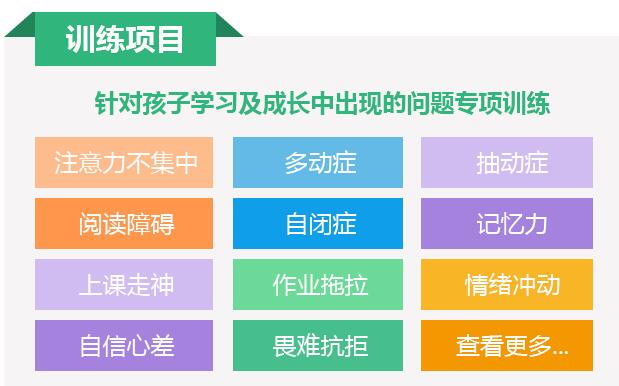 训练项目

针对孩子学习及成长中出现的问题专项训练

注意力不集中

多动症

抽动症

阅读障碍

自闭症

记忆力

上课走神

作业拖拉

情绪冲动

自信心差

畏难抗拒

查看更多...